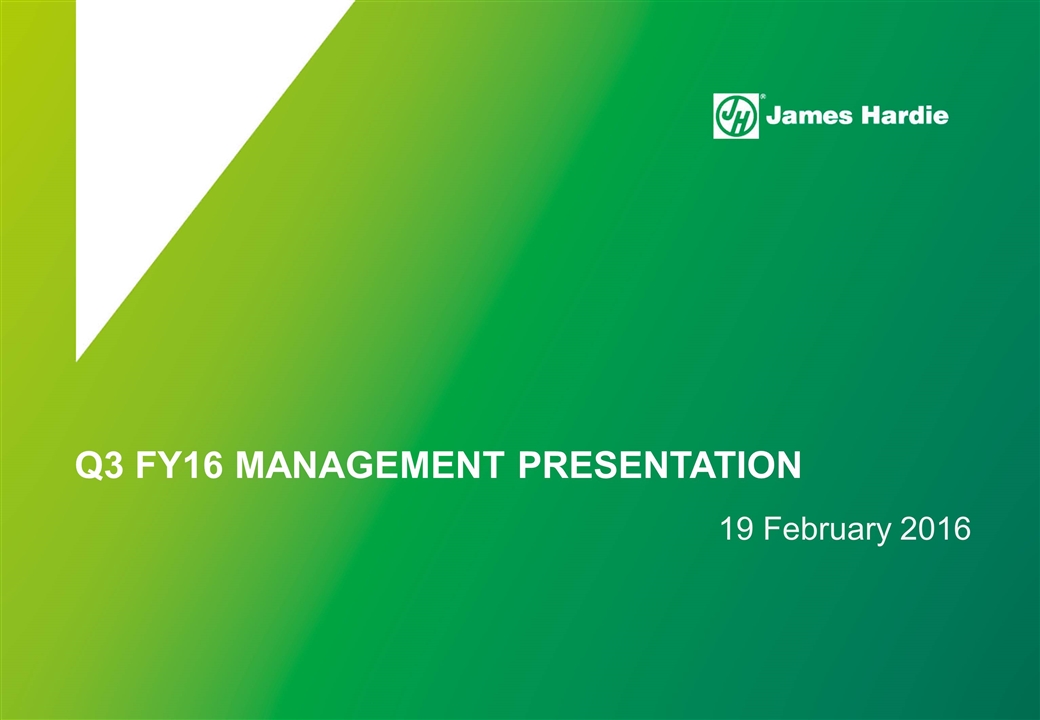 JH® James Hardie

Q3 FY16 MANAGEMENT PRESENTATION

19 February 2016